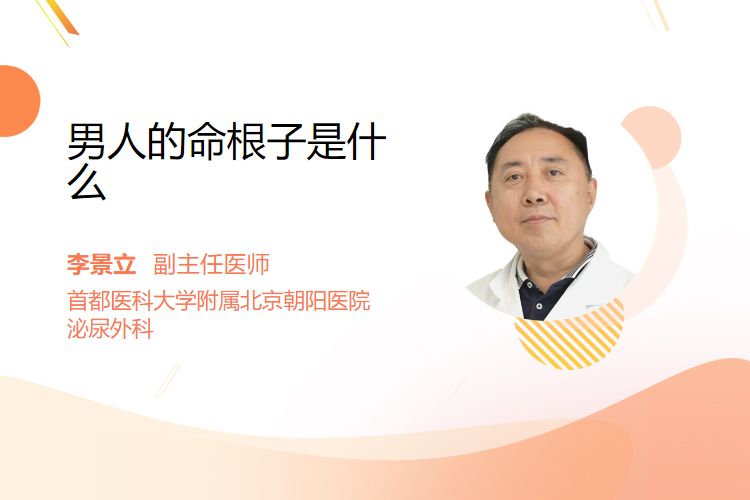 男人的命根子是什么

李景立 副主任医师
首都医科大学附属北京朝阳医院
泌尿外科